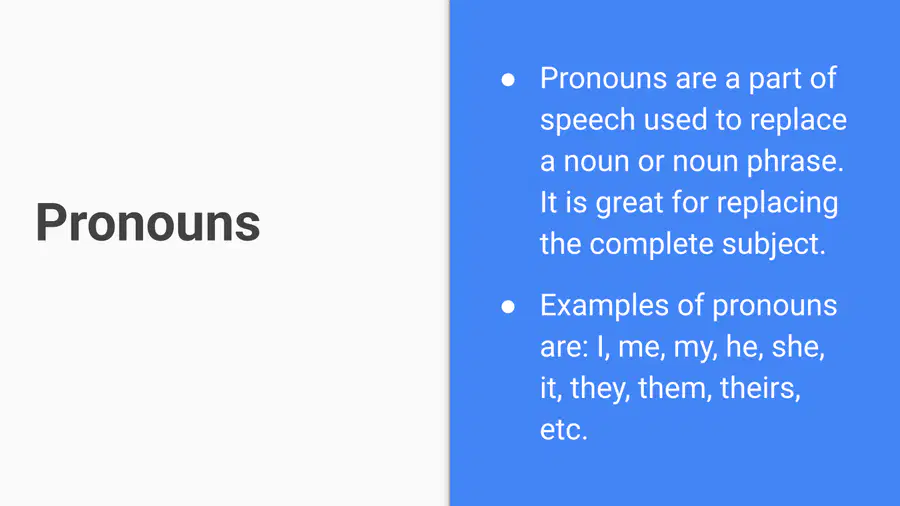 Pronouns

• Pronouns are a part of speech used to replace a noun or noun phrase. It is great for replacing the complete subject.
• Examples of pronouns are: I, me, my, he, she, it, they, them, theirs, etc.